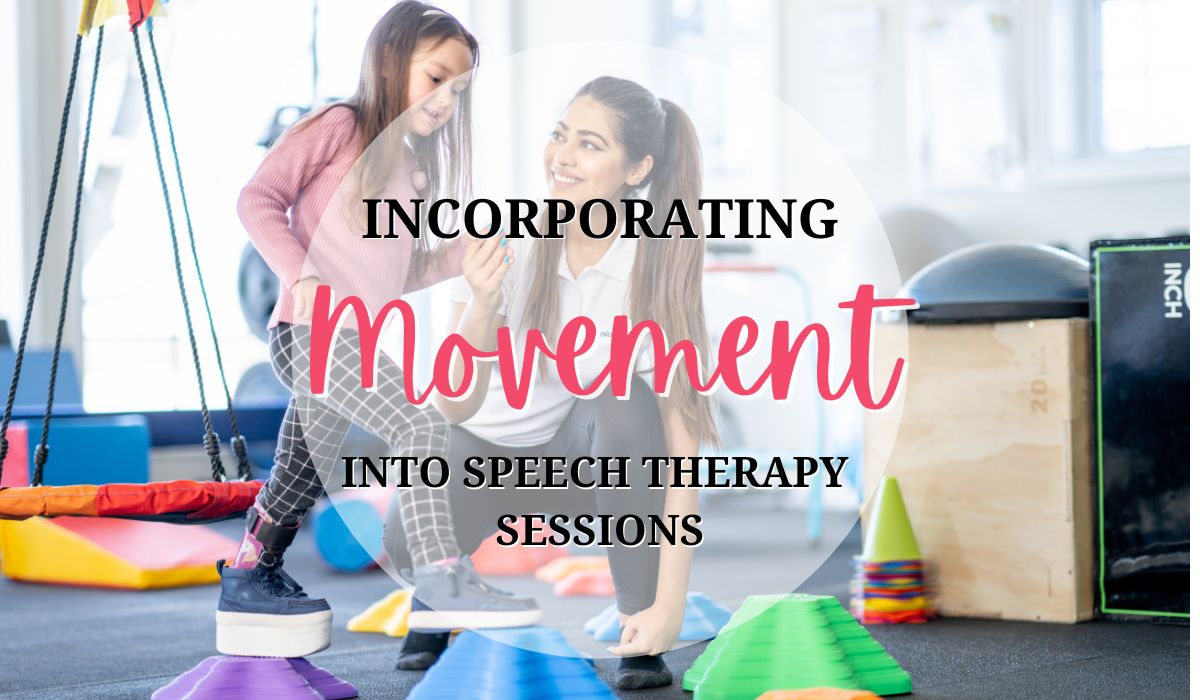 INCORPORATING

Movement

INTO SPEECH THERAPY SESSIONS

INCH

20